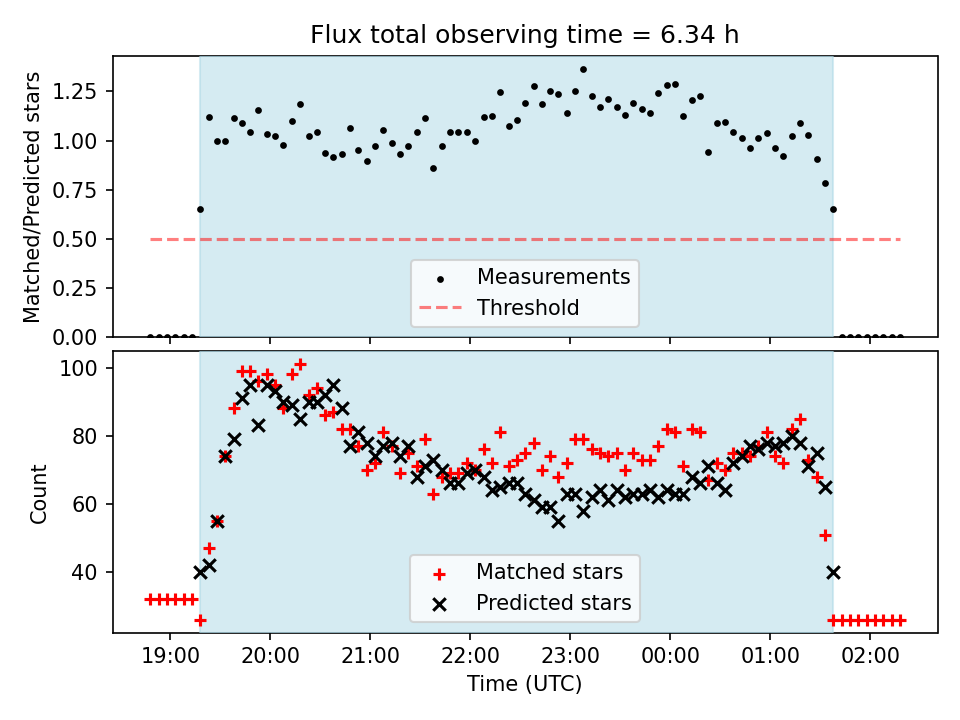 Flux total observing time = 6.34 h

Matched/Predicted stars

1.25
1.00
0.75
0.50
0.25
0.00

Measurements
Threshold

Count

100
80
60
40

Matched stars
Predicted stars

19:00 20:00 21:00 22:00 23:00 00:00 01:00 02:00

Time (UTC)